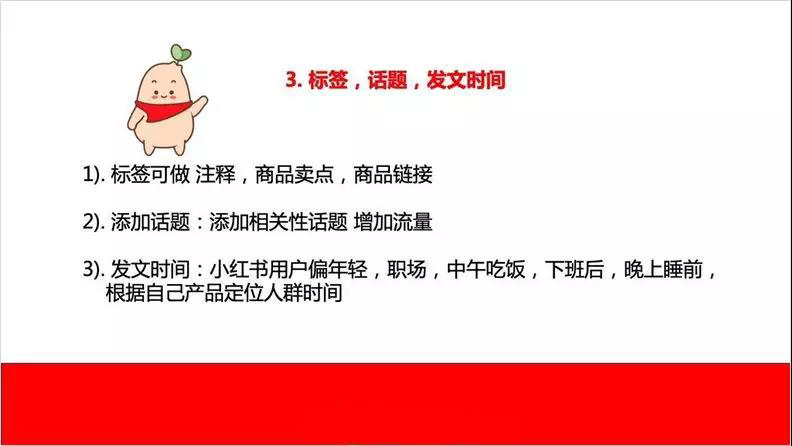 3. 标签，话题，发文时间

1). 标签可做 注释，商品卖点，商品链接

2). 添加话题：添加相关性话题 增加流量

3). 发文时间：小红书用户偏年轻，职场，中午吃饭，下班后，晚上睡前，根据自己产品定位人群时间